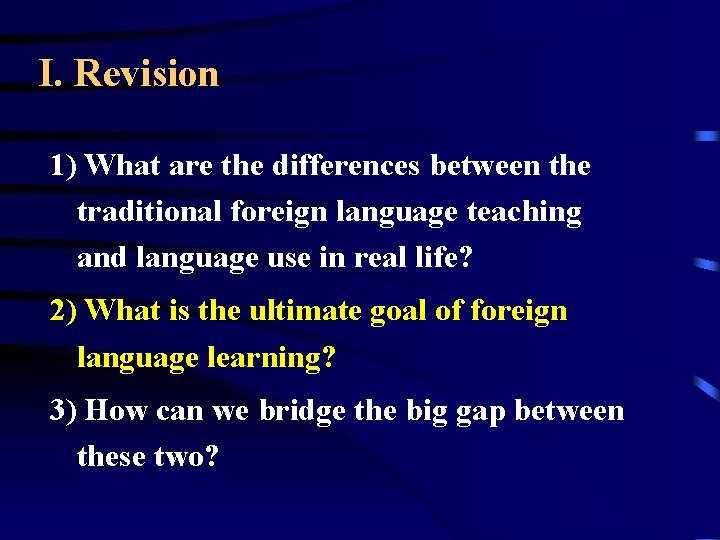 I. Revision

1) What are the differences between the traditional foreign language teaching and language use in real life?

2) What is the ultimate goal of foreign language learning?

3) How can we bridge the big gap between these two?